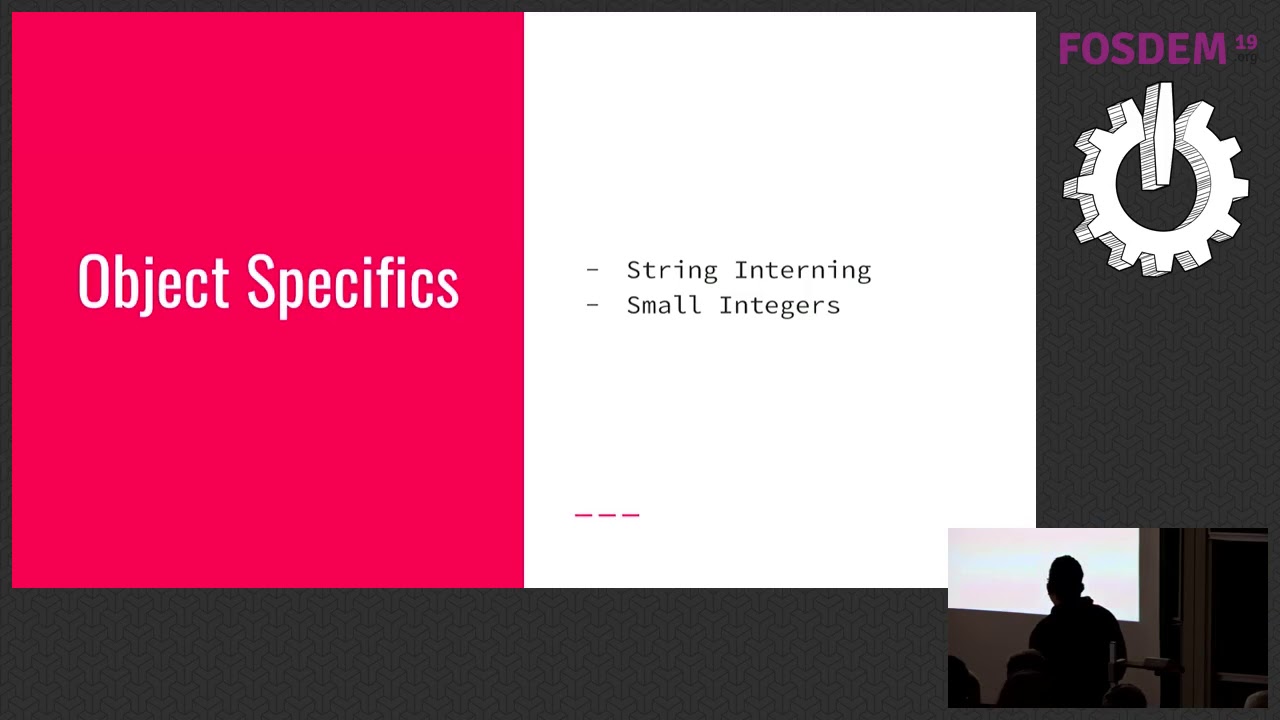 Object Specifics

- String Interning
- Small Integers

FOSDEM 19 .org